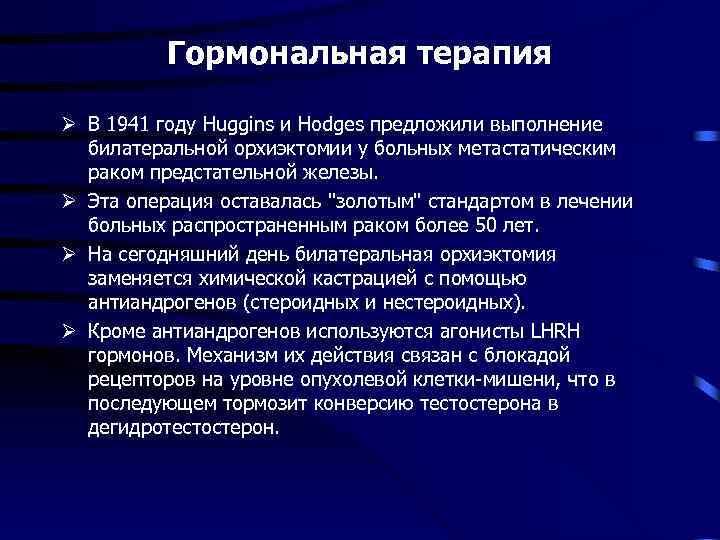 Гормональная терапия

➢ В 1941 году Huggins и Hodges предложили выполнение билатеральной орхиэктомии у больных метастатическим раком предстательной железы.

➢ Эта операция оставалась "золотым" стандартом в лечении больных распространенным раком более 50 лет.

➢ На сегодняшний день билатеральная орхиэктомия заменяется химической кастрацией с помощью антиандрогенов (стероидных и нестероидных).

➢ Кроме антиандрогенов используются агонисты LHRH гормонов. Механизм их действия связан с блокадой рецепторов на уровне опухолевой клетки-мишени, что в последующем тормозит конверсию тестостерона в дегидротестостерон.